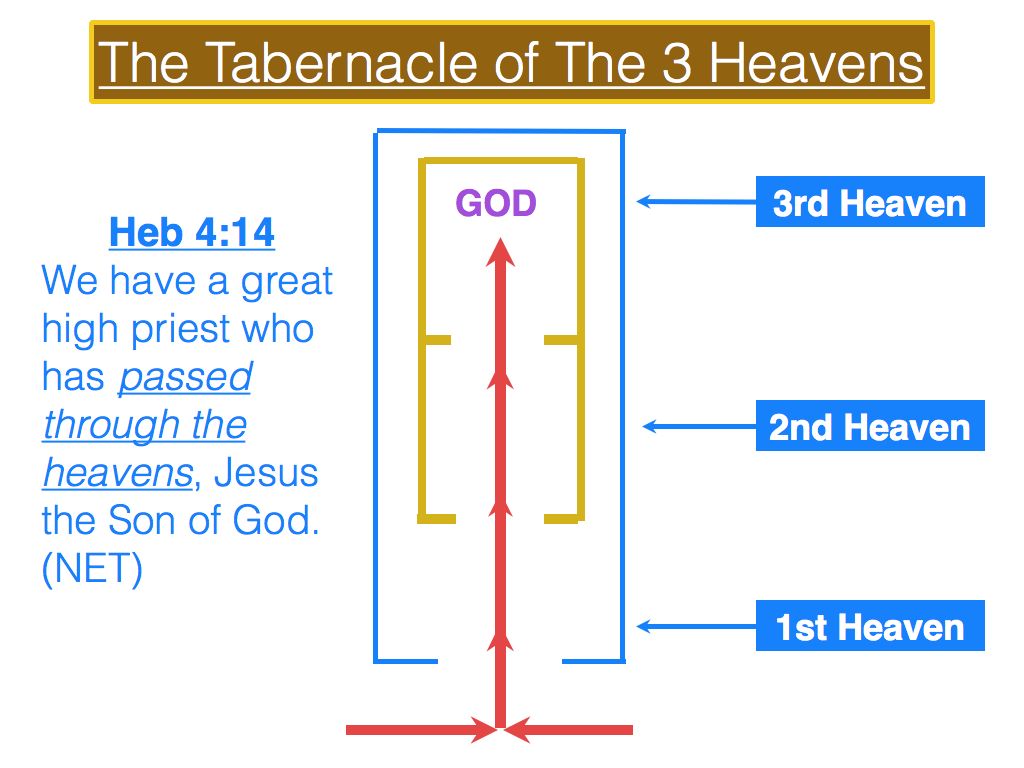 The Tabernacle of The 3 Heavens

Heb 4:14
We have a great high priest who has passed through the heavens, Jesus the Son of God. (NET)

GOD

3rd Heaven

2nd Heaven

1st Heaven